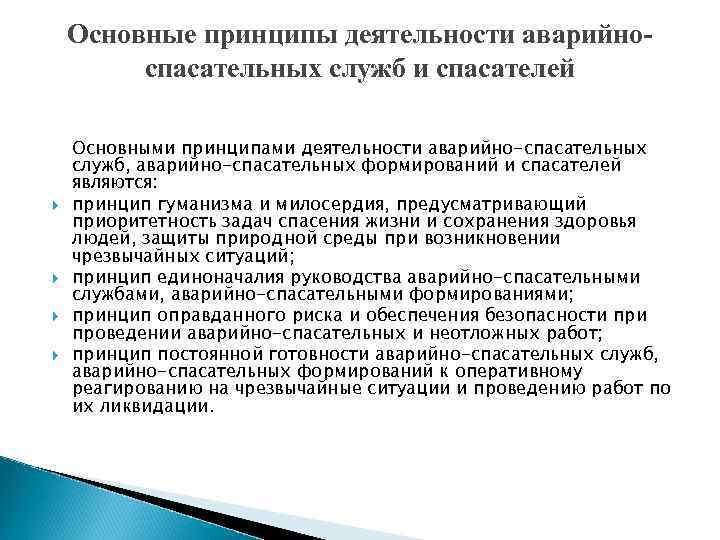 Основные принципы деятельности аварийно-спасательных служб и спасателей

Основными принципами деятельности аварийно-спасательных служб, аварийно-спасательных формирований и спасателей являются:

принцип гуманизма и милосердия, предусматривающий приоритетность задач спасения жизни и сохранения здоровья людей, защиты природной среды при возникновении чрезвычайных ситуаций;

принцип единоначалия руководства аварийно-спасательными службами, аварийно-спасательными формированиями;

принцип оправданного риска и обеспечения безопасности при проведении аварийно-спасательных и неотложных работ;

принцип постоянной готовности аварийно-спасательных служб, аварийно-спасательных формирований к оперативному реагированию на чрезвычайные ситуации и проведению работ по их ликвидации.